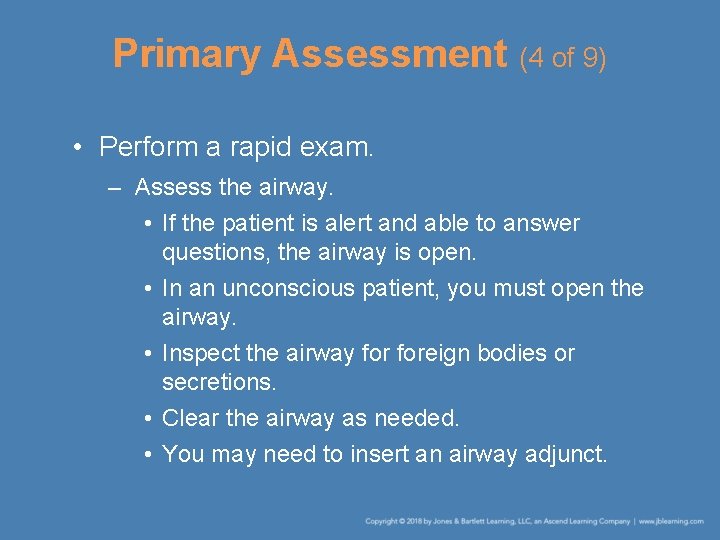 Primary Assessment (4 of 9)

• Perform a rapid exam.

– Assess the airway.

• If the patient is alert and able to answer questions, the airway is open.

• In an unconscious patient, you must open the airway.

• Inspect the airway for foreign bodies or secretions.

• Clear the airway as needed.

• You may need to insert an airway adjunct.

Copyright © 2018 by Jones & Bartlett Learning, LLC, an Ascend Learning Company | www.jblearning.com